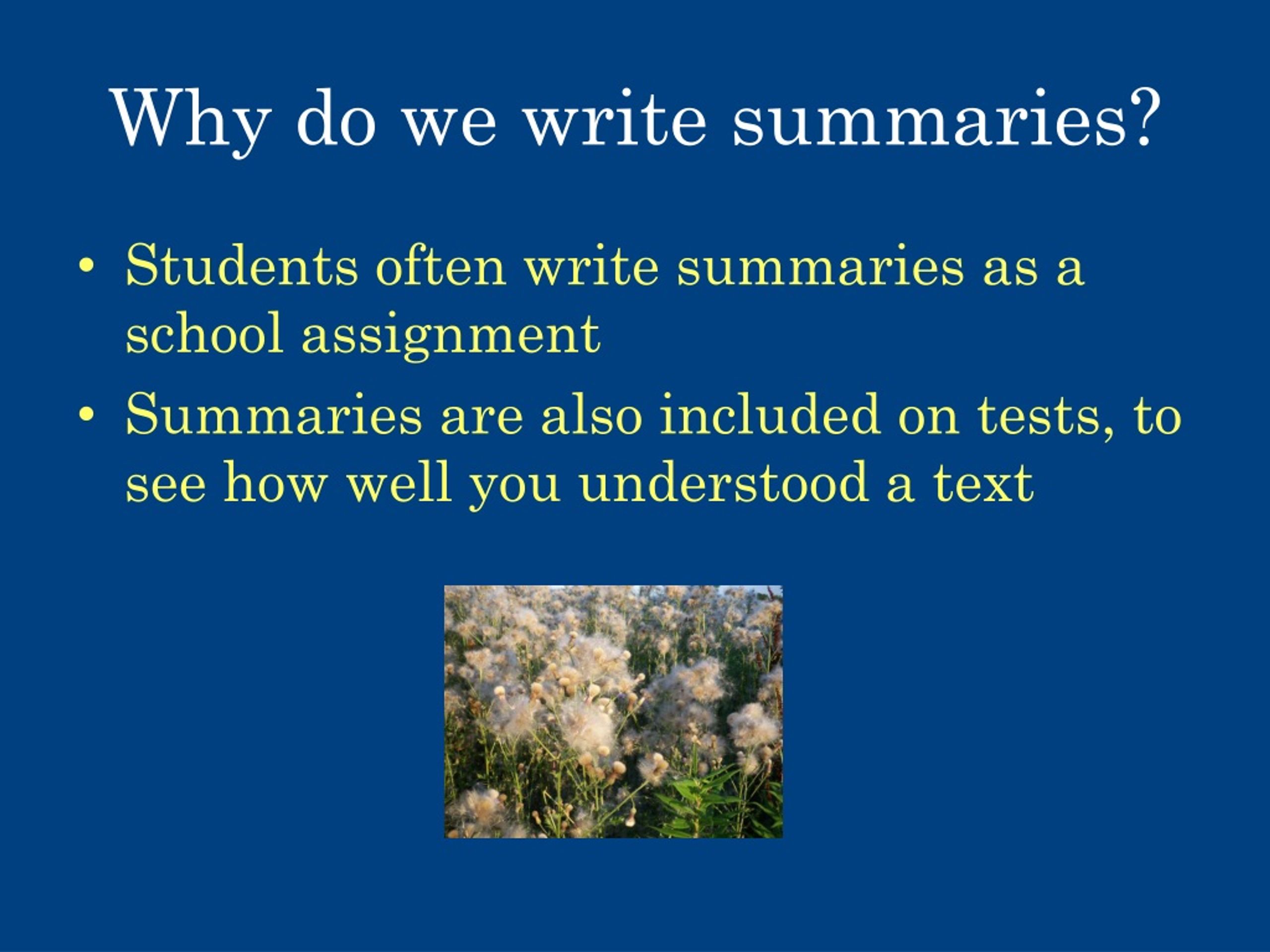 Why do we write summaries?

• Students often write summaries as a school assignment

• Summaries are also included on tests, to see how well you understood a text